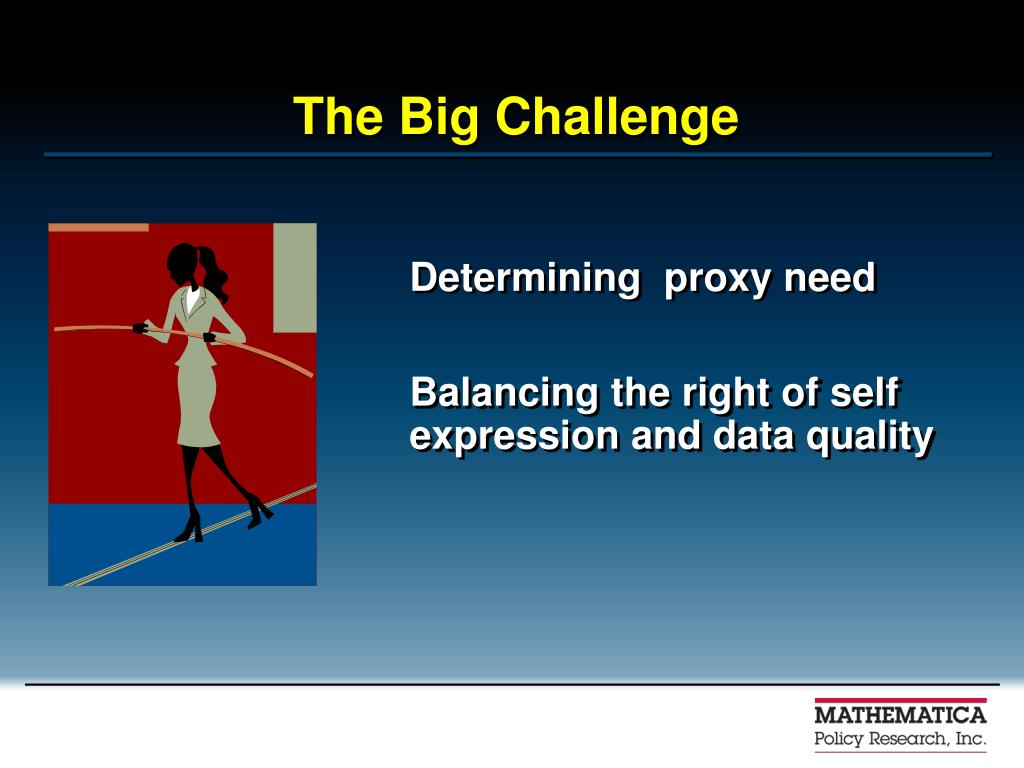 The Big Challenge

Determining  proxy need

Balancing the right of self expression and data quality

MATHEMATICA
Policy Research, Inc.